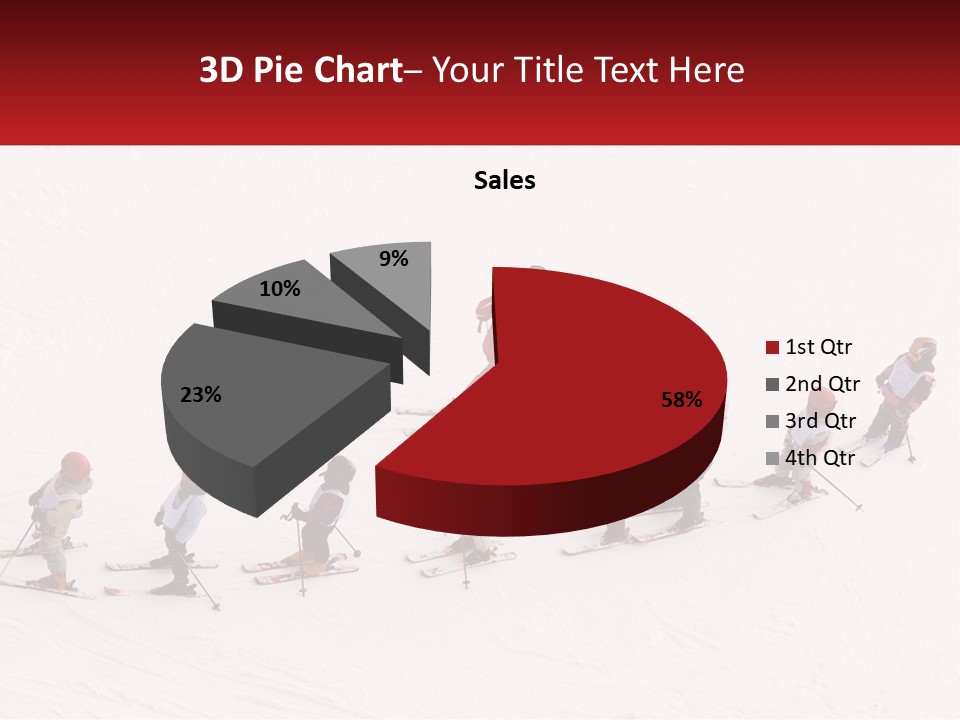 3D Pie Chart– Your Title Text Here

Sales

9%
10%
23%
58%

1st Qtr
2nd Qtr
3rd Qtr
4th Qtr